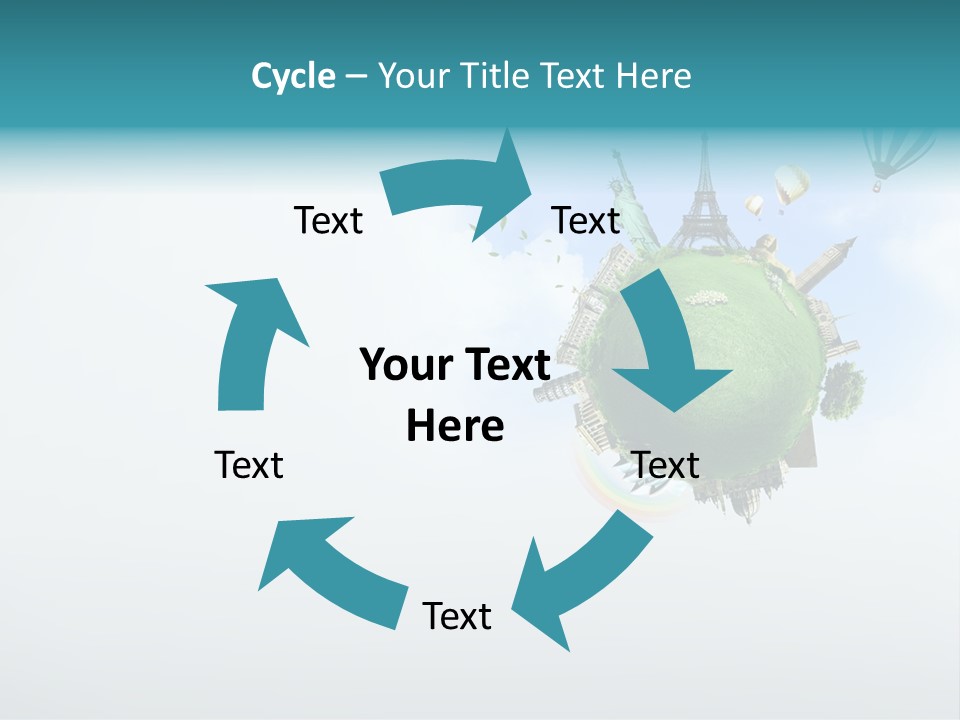 Cycle – Your Title Text Here

Text

Text

Your Text Here

Text

Text

Text